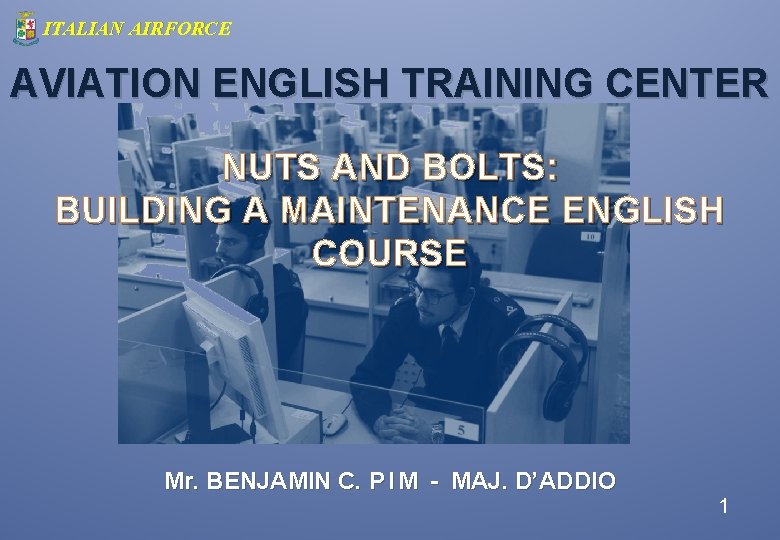 ITALIAN AIRFORCE

AVIATION ENGLISH TRAINING CENTER

NUTS AND BOLTS:
BUILDING A MAINTENANCE ENGLISH COURSE

10

5

Mr. BENJAMIN C. PIM - MAJ. D'ADDIO

1